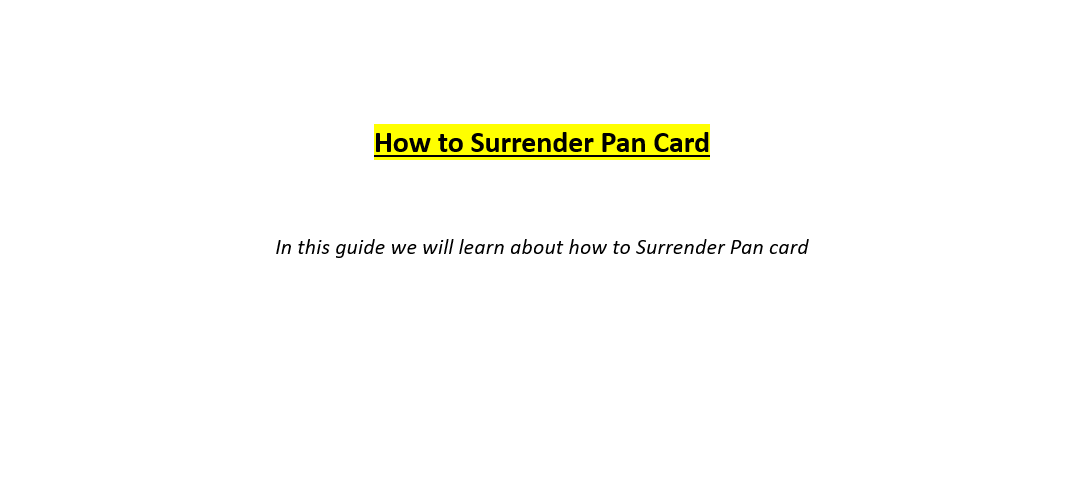 How to Surrender Pan Card

In this guide we will learn about how to Surrender Pan card